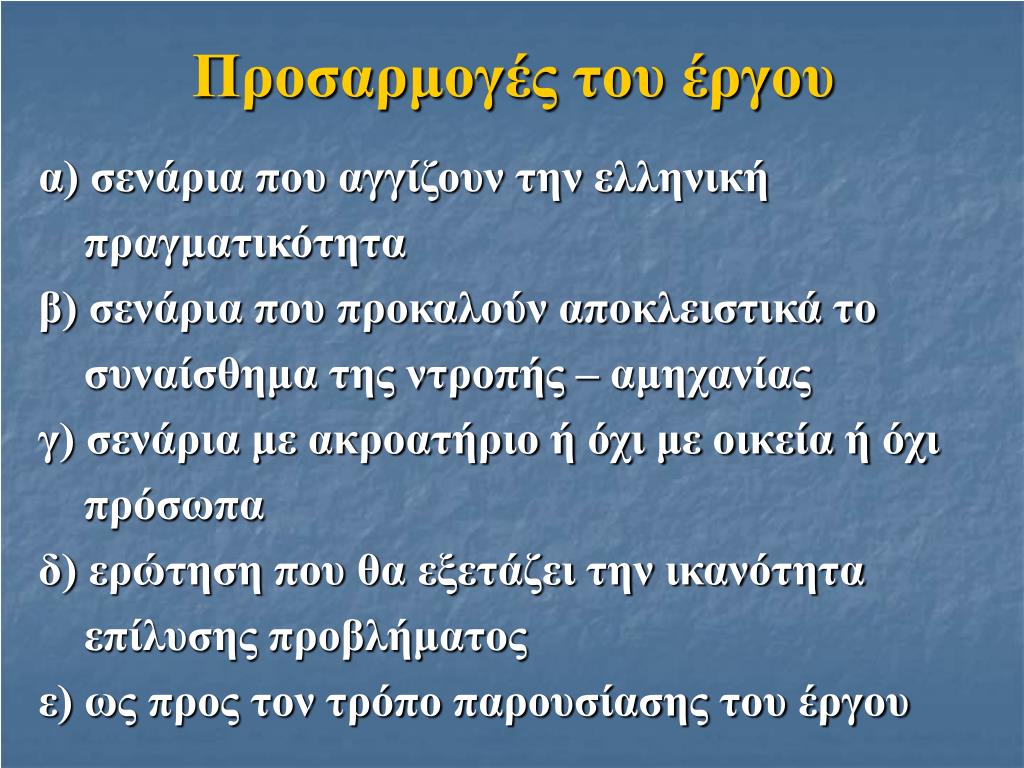 Προσαρμογές του έργου

α) σενάρια που αγγίζουν την ελληνική πραγματικότητα

β) σενάρια που προκαλούν αποκλειστικά το συναίσθημα της ντροπής – αμηχανίας

γ) σενάρια με ακροατήριο ή όχι με οικεία ή όχι πρόσωπα

δ) ερώτηση που θα εξετάζει την ικανότητα επίλυσης προβλήματος

ε) ως προς τον τρόπο παρουσίασης του έργου